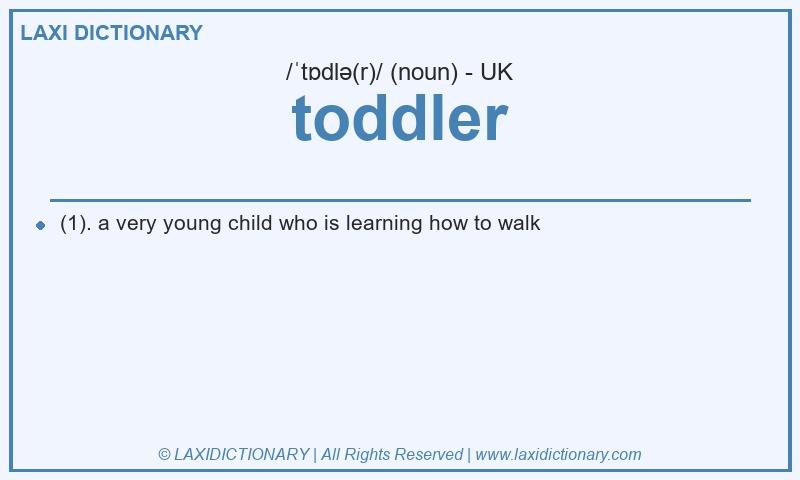 LAXI DICTIONARY

/ˈtɒdlə(r)/ (noun) - UK

toddler

(1). a very young child who is learning how to walk

© LAXIDICTIONARY | All Rights Reserved | www.laxidictionary.com